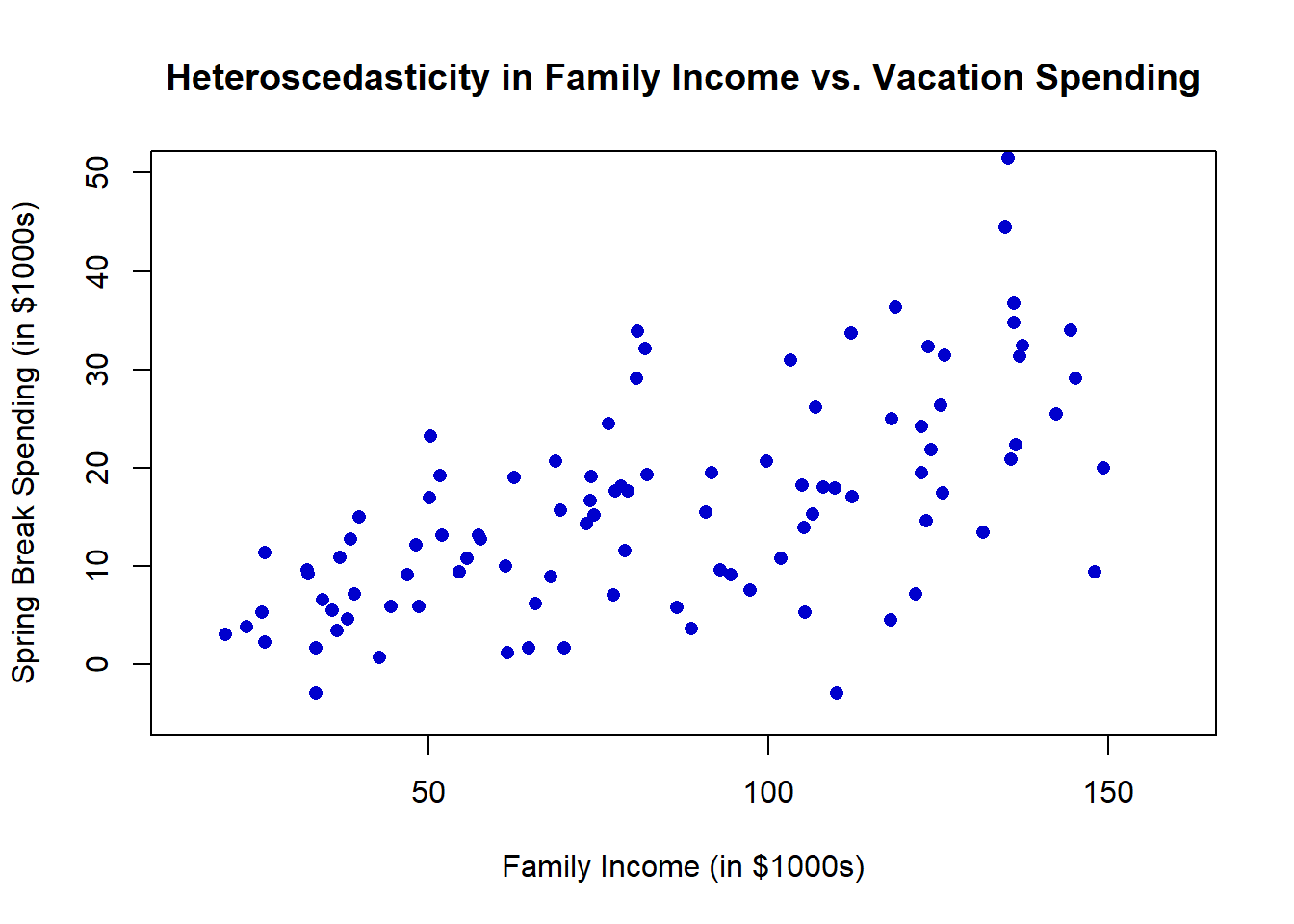 Heteroscedasticity in Family Income vs. Vacation Spending

Spring Break Spending (in \$1000s)

50
40
30
20
10
0

50
100
150

Family Income (in \$1000s)